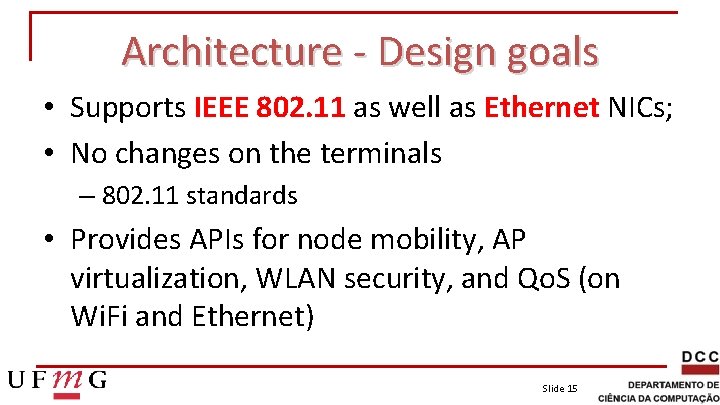 Architecture - Design goals

• Supports IEEE 802.11 as well as Ethernet NICs;

• No changes on the terminals

– 802.11 standards

• Provides APIs for node mobility, AP virtualization, WLAN security, and QoS (on WiFi and Ethernet)

UFMG

Slide 15

DCC
DEPARTAMENTO DE CIÊNCIA DA COMPUTAÇÃO